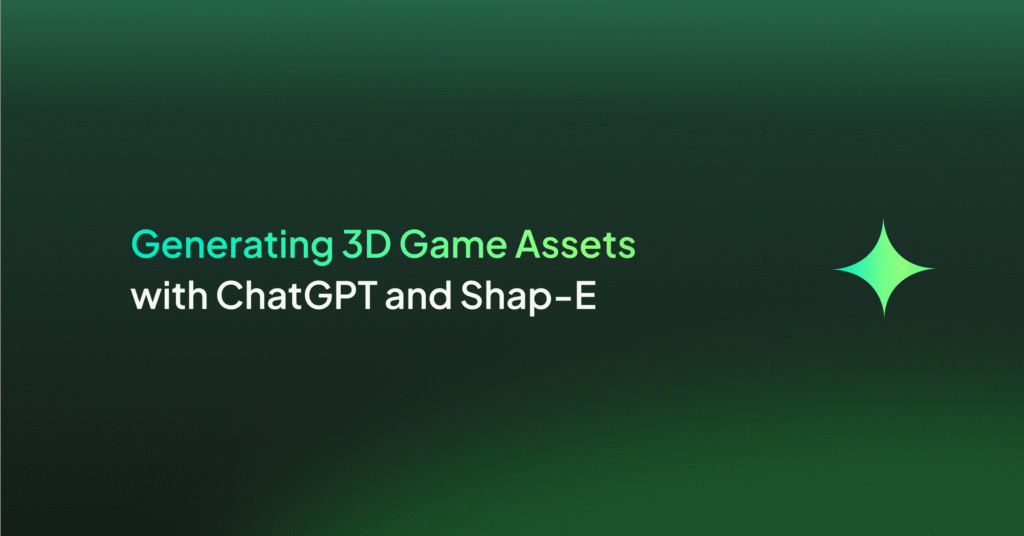 Generating 3D Game Assets
with ChatGPT and Shap-E